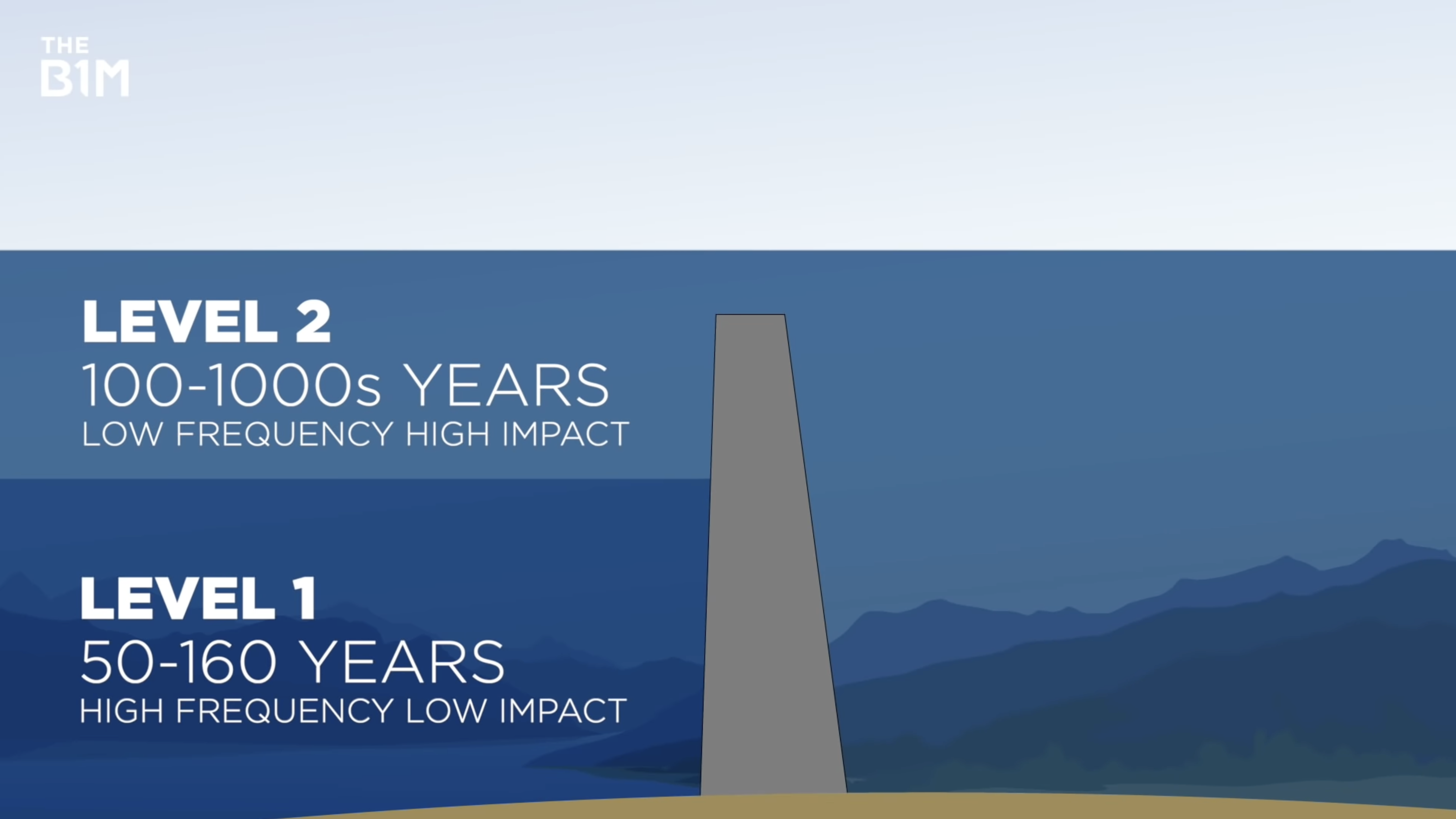 THE B1M

LEVEL 2
100-1000s YEARS
LOW FREQUENCY HIGH IMPACT

LEVEL 1
50-160 YEARS
HIGH FREQUENCY LOW IMPACT